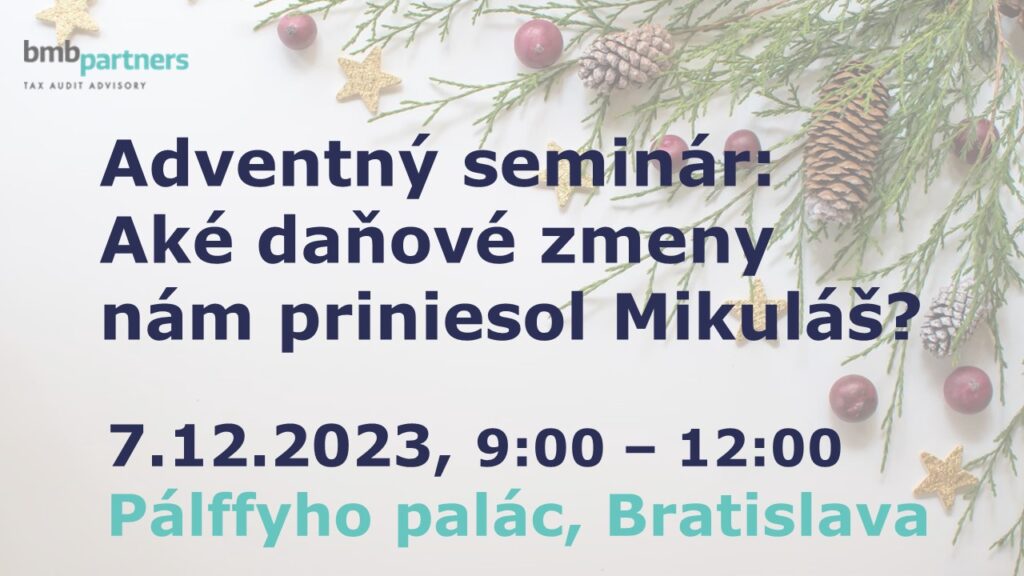 bmbpartners
TAX AUDIT ADVISORY

Adventný seminár: Aké daňové zmeny nám priniesol Mikuláš?

7.12.2023, 9:00 – 12:00
Pálffyho palác, Bratislava